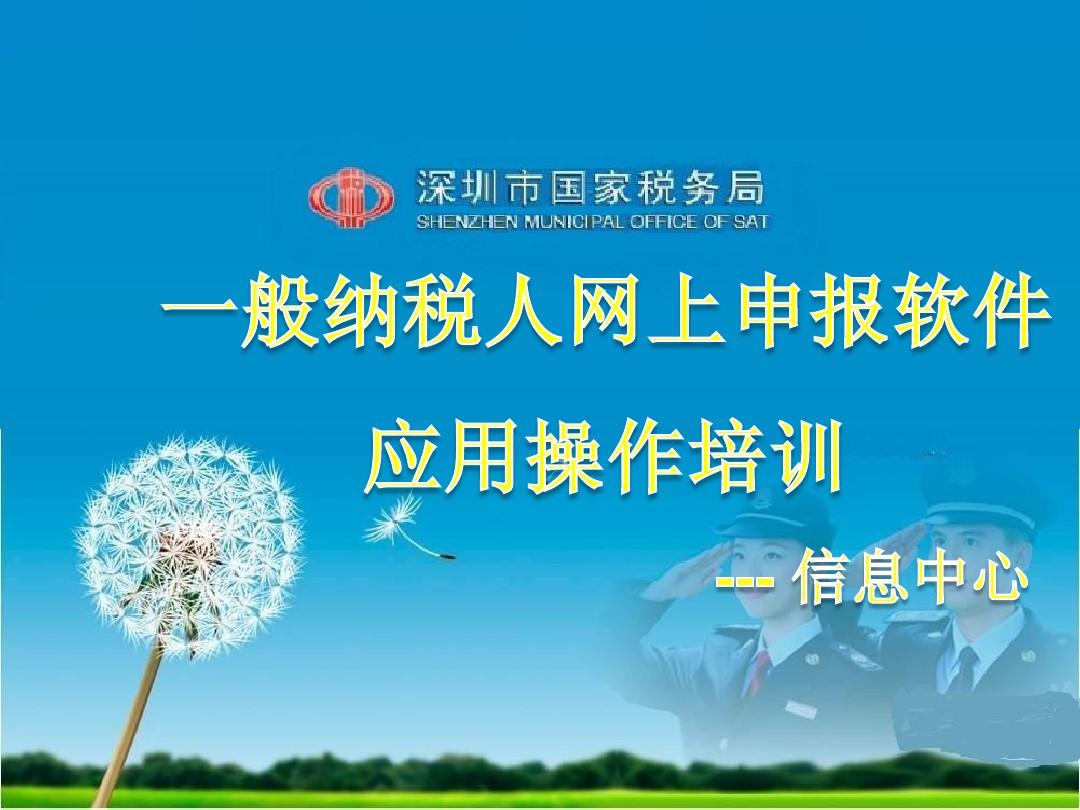 深圳市国家税务局
SHENZHEN MUNICIPAL OFFICE OF SAT

一般纳税人网上申报软件

应用操作培训

--- 信息中心